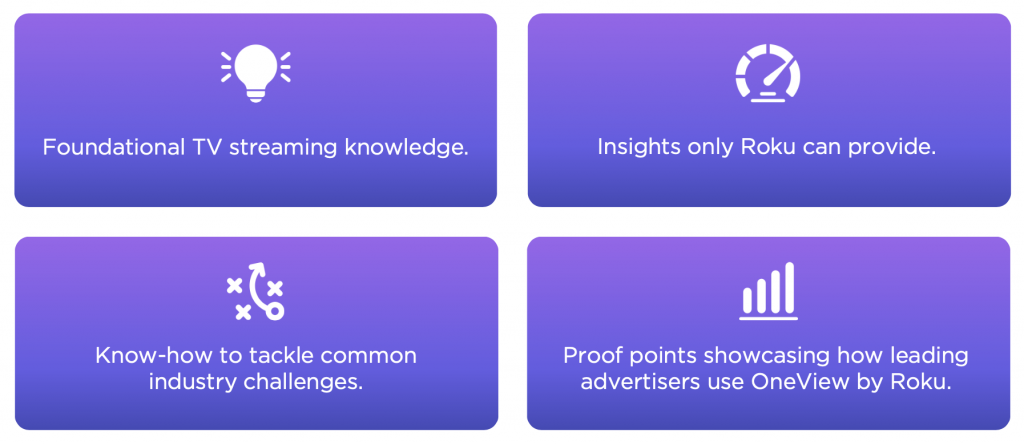 Foundational TV streaming knowledge.

Insights only Roku can provide.

Know-how to tackle common industry challenges.

Proof points showcasing how leading advertisers use OneView by Roku.